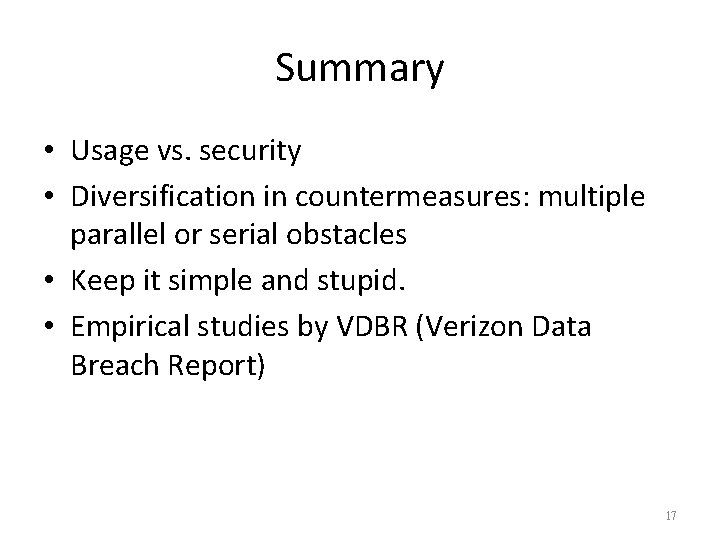 Summary

• Usage vs. security
• Diversification in countermeasures: multiple parallel or serial obstacles
• Keep it simple and stupid.
• Empirical studies by VDBR (Verizon Data Breach Report)

17